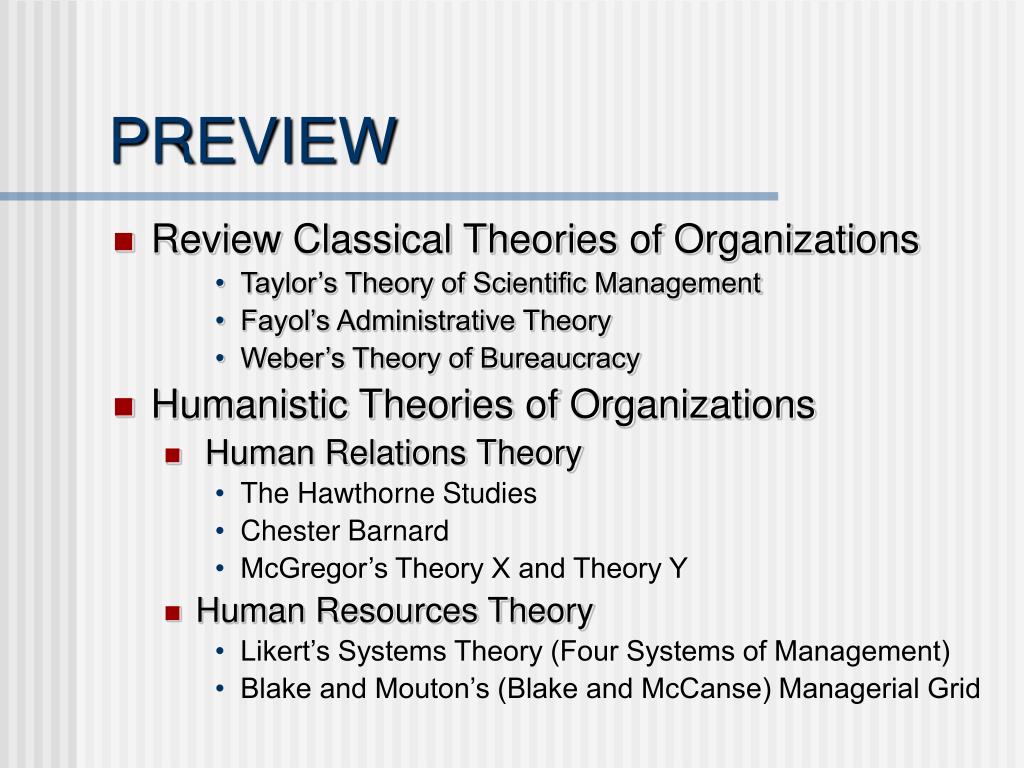 PREVIEW

- Review Classical Theories of Organizations
  - Taylor’s Theory of Scientific Management
  - Fayol’s Administrative Theory
  - Weber’s Theory of Bureaucracy
- Humanistic Theories of Organizations
  - Human Relations Theory
    - The Hawthorne Studies
    - Chester Barnard
    - McGregor’s Theory X and Theory Y
  - Human Resources Theory
    - Likert’s Systems Theory (Four Systems of Management)
    - Blake and Mouton’s (Blake and McCanse) Managerial Grid